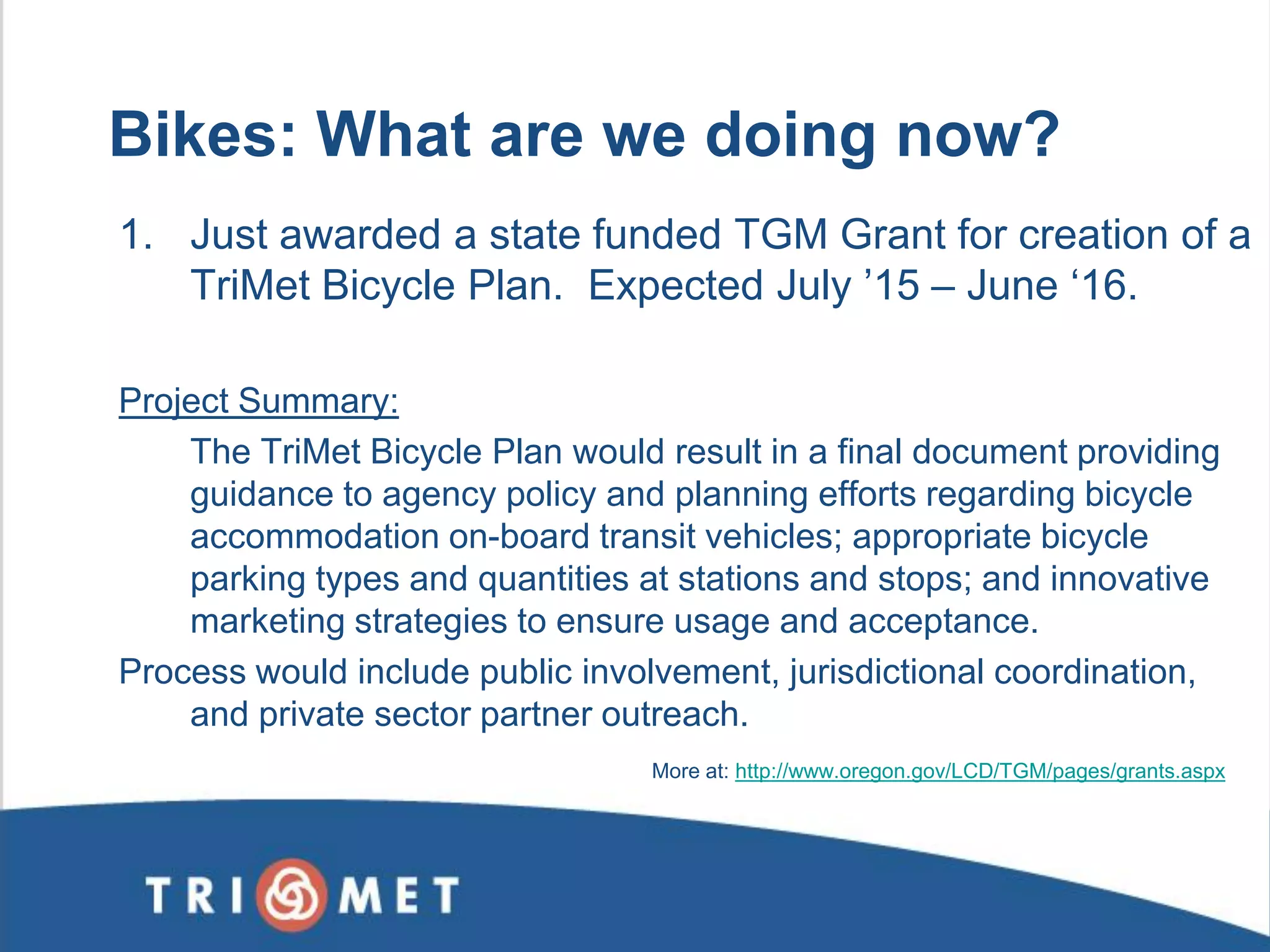 Bikes: What are we doing now?

1. Just awarded a state funded TGM Grant for creation of a TriMet Bicycle Plan. Expected July ’15 – June ‘16.

Project Summary:

The TriMet Bicycle Plan would result in a final document providing guidance to agency policy and planning efforts regarding bicycle accommodation on-board transit vehicles; appropriate bicycle parking types and quantities at stations and stops; and innovative marketing strategies to ensure usage and acceptance.

Process would include public involvement, jurisdictional coordination, and private sector partner outreach.

More at: http://www.oregon.gov/LCD/TGM/pages/grants.aspx

TRI MET